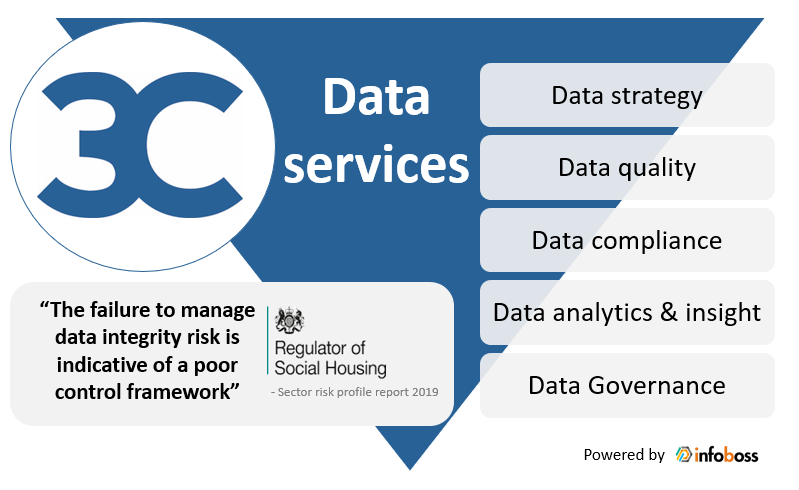 3C

Data services

Data strategy

Data quality

Data compliance

Data analytics & insight

Data Governance

“The failure to manage data integrity risk is indicative of a poor control framework”

Regulator of Social Housing

- Sector risk profile report 2019

Powered by infoboss